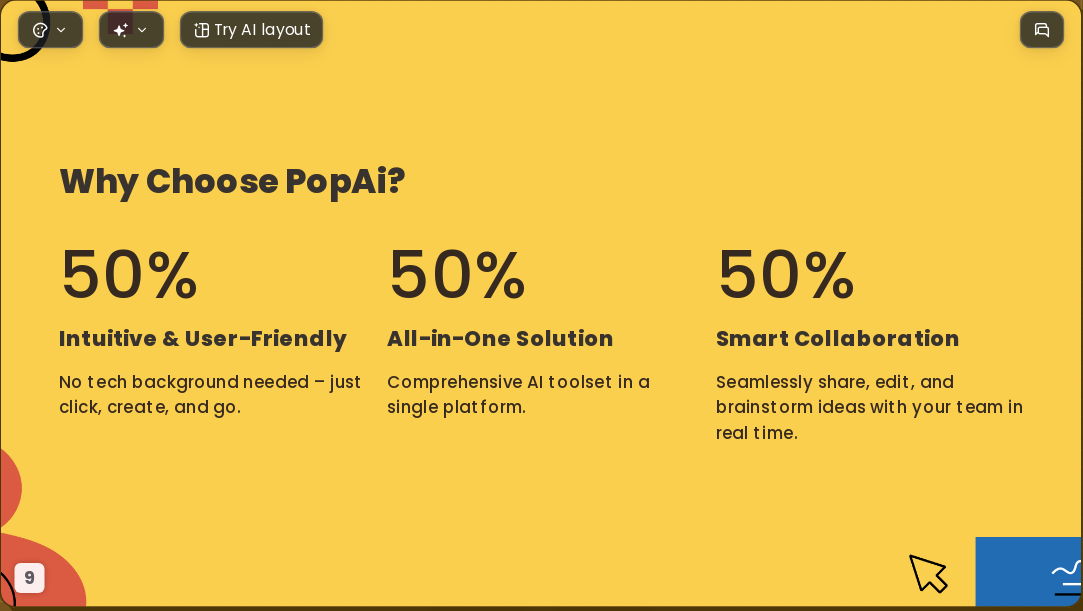 Try AI layout

Why Choose PopAi?

50%

Intuitive & User-Friendly

No tech background needed – just click, create, and go.

50%

All-in-One Solution

Comprehensive AI toolset in a single platform.

50%

Smart Collaboration

Seamlessly share, edit, and brainstorm ideas with your team in real time.

9